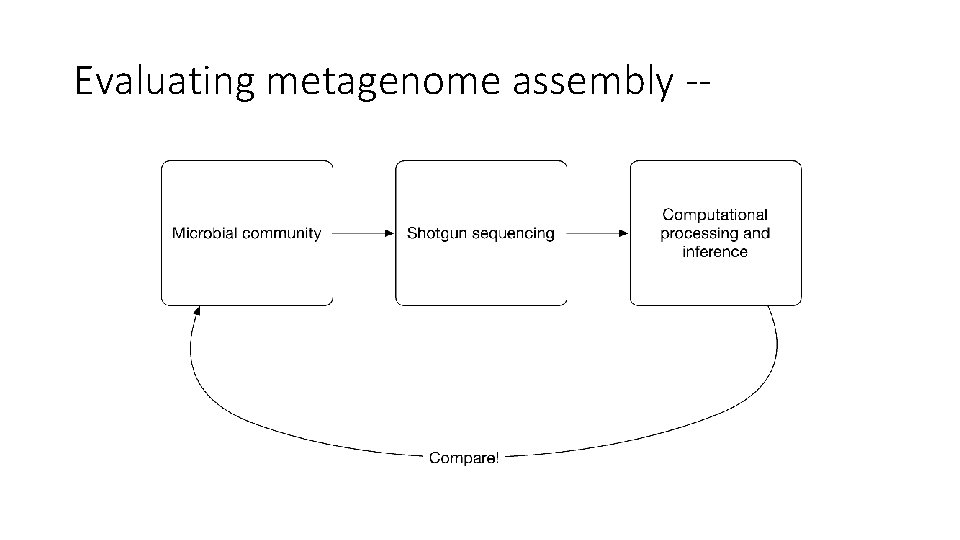 Evaluating metagenome assembly --

Microbial community

Shotgun sequencing

Computational processing and inference

Compare!